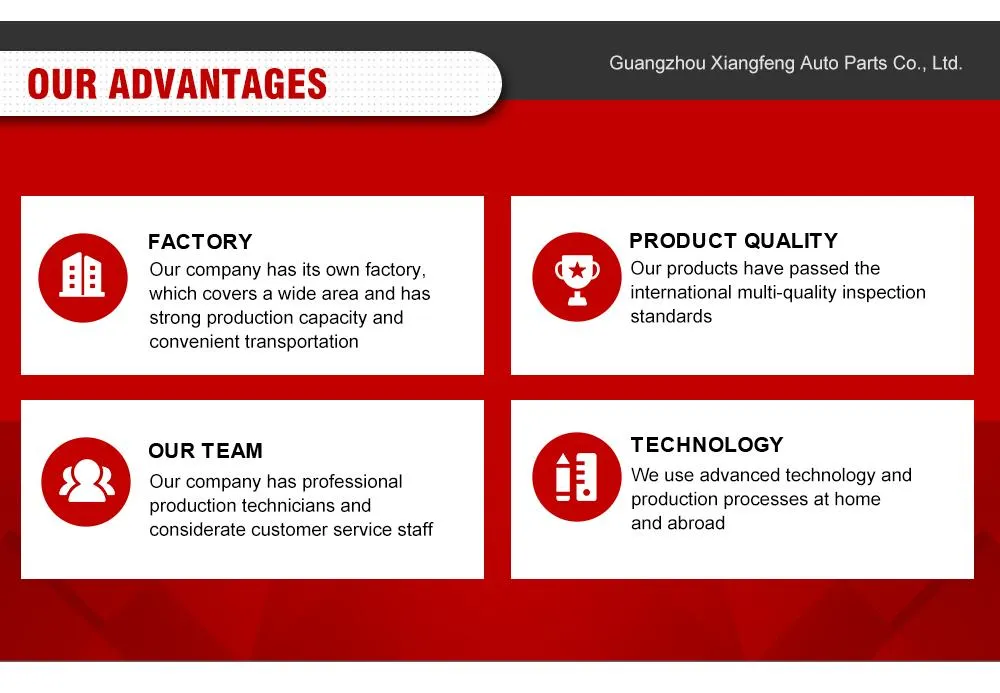 OUR ADVANTAGES

Guangzhou Xiangfeng Auto Parts Co., Ltd.

FACTORY
Our company has its own factory, which covers a wide area and has strong production capacity and convenient transportation

PRODUCT QUALITY
Our products have passed the international multi-quality inspection standards

OUR TEAM
Our company has professional production technicians and considerate customer service staff

TECHNOLOGY
We use advanced technology and production processes at home and abroad